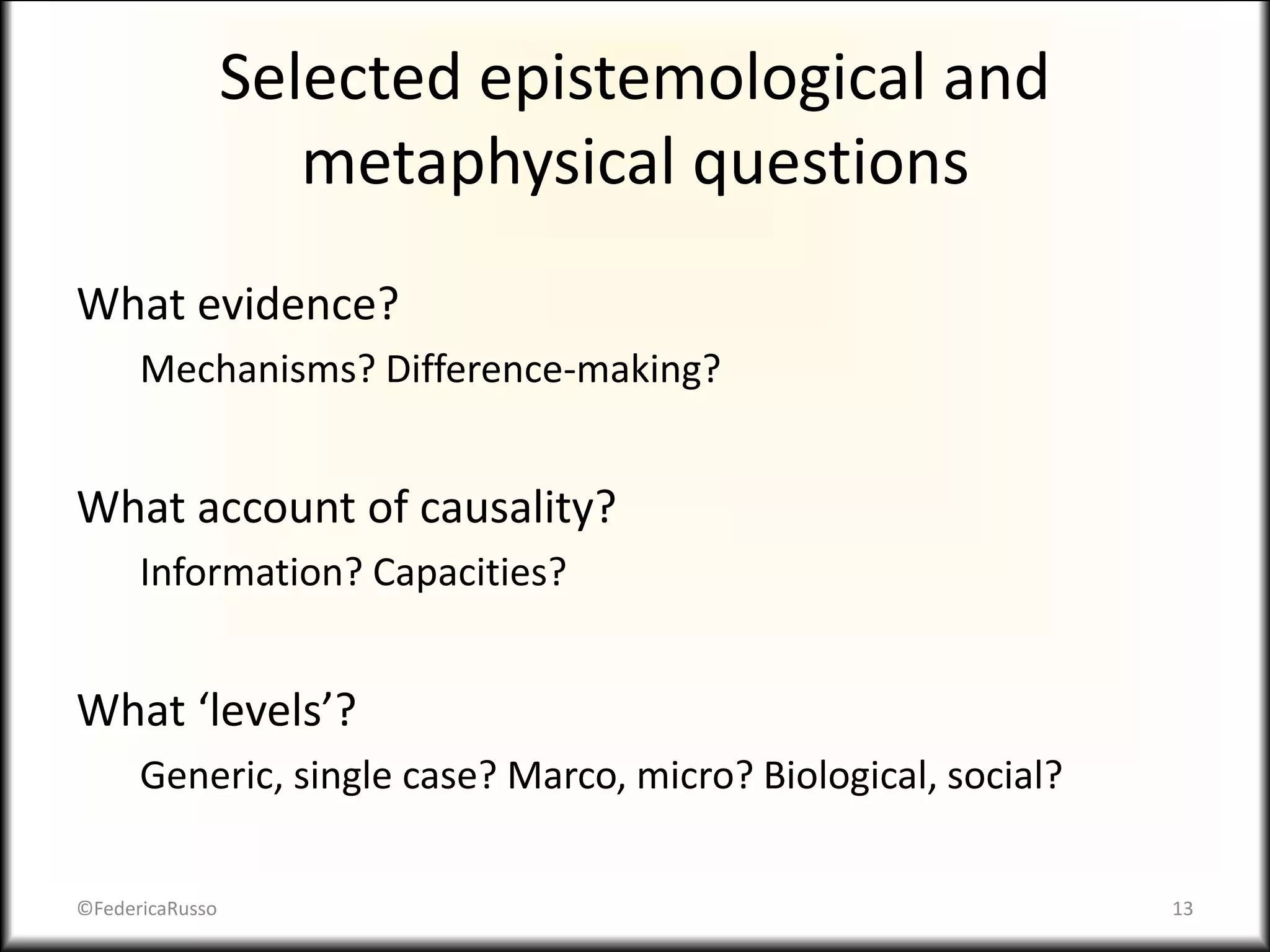 Selected epistemological and metaphysical questions

What evidence?

Mechanisms? Difference-making?

What account of causality?

Information? Capacities?

What ‘levels’?

Generic, single case? Marco, micro? Biological, social?

©FedericaRusso

13